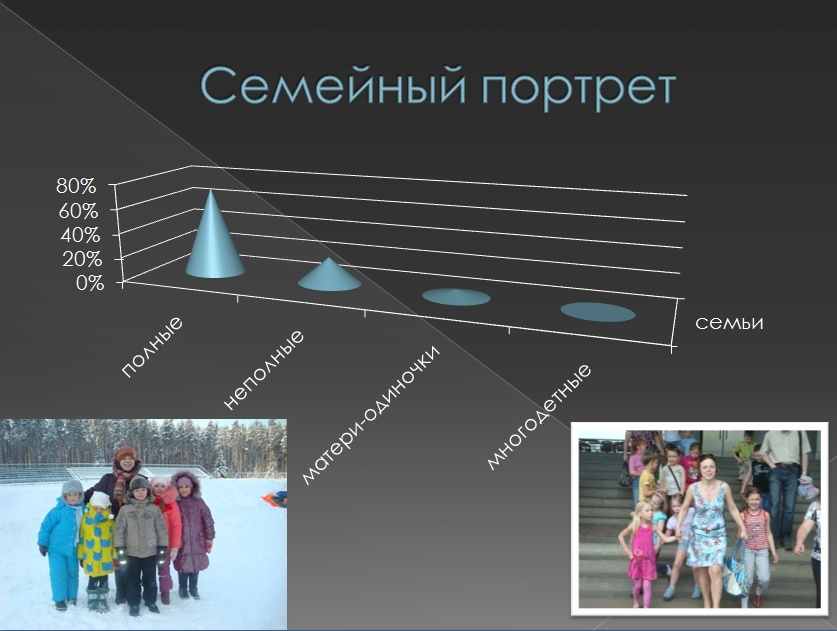 Семейный портрет

80%
60%
40%
20%
0%

полные
неполные
матери-одиночки
многодетные

семьи